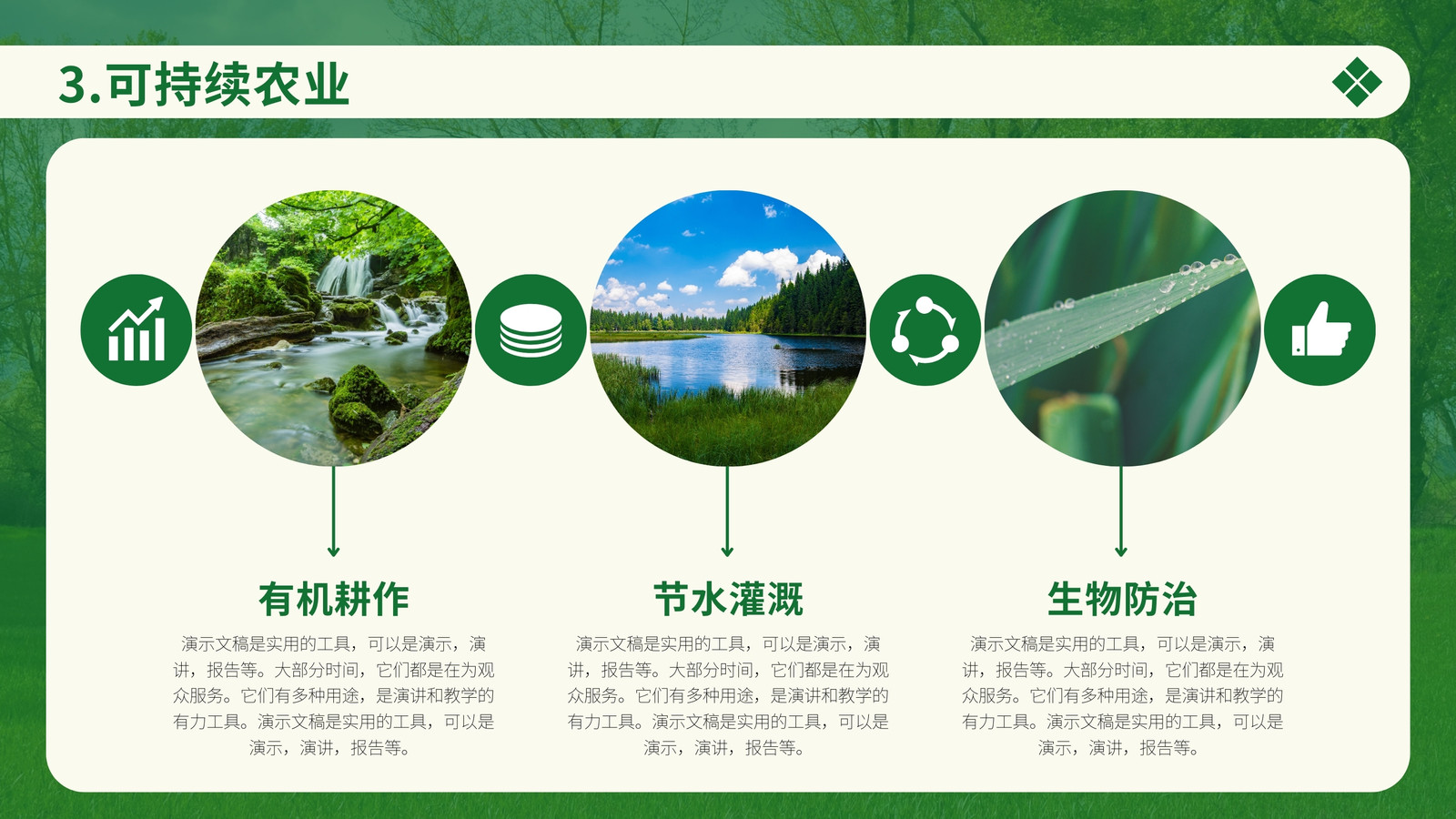 3.可持续农业

有机耕作

演示文稿是实用的工具，可以是演示，演讲，报告等。大部分时间，它们都是在为观众服务。它们有多种用途，是演讲和教学的有力工具。演示文稿是实用的工具，可以是演示，演讲，报告等。

节水灌溉

演示文稿是实用的工具，可以是演示，演讲，报告等。大部分时间，它们都是在为观众服务。它们有多种用途，是演讲和教学的有力工具。演示文稿是实用的工具，可以是演示，演讲，报告等。

生物防治

演示文稿是实用的工具，可以是演示，演讲，报告等。大部分时间，它们都是在为观众服务。它们有多种用途，是演讲和教学的有力工具。演示文稿是实用的工具，可以是演示，演讲，报告等。